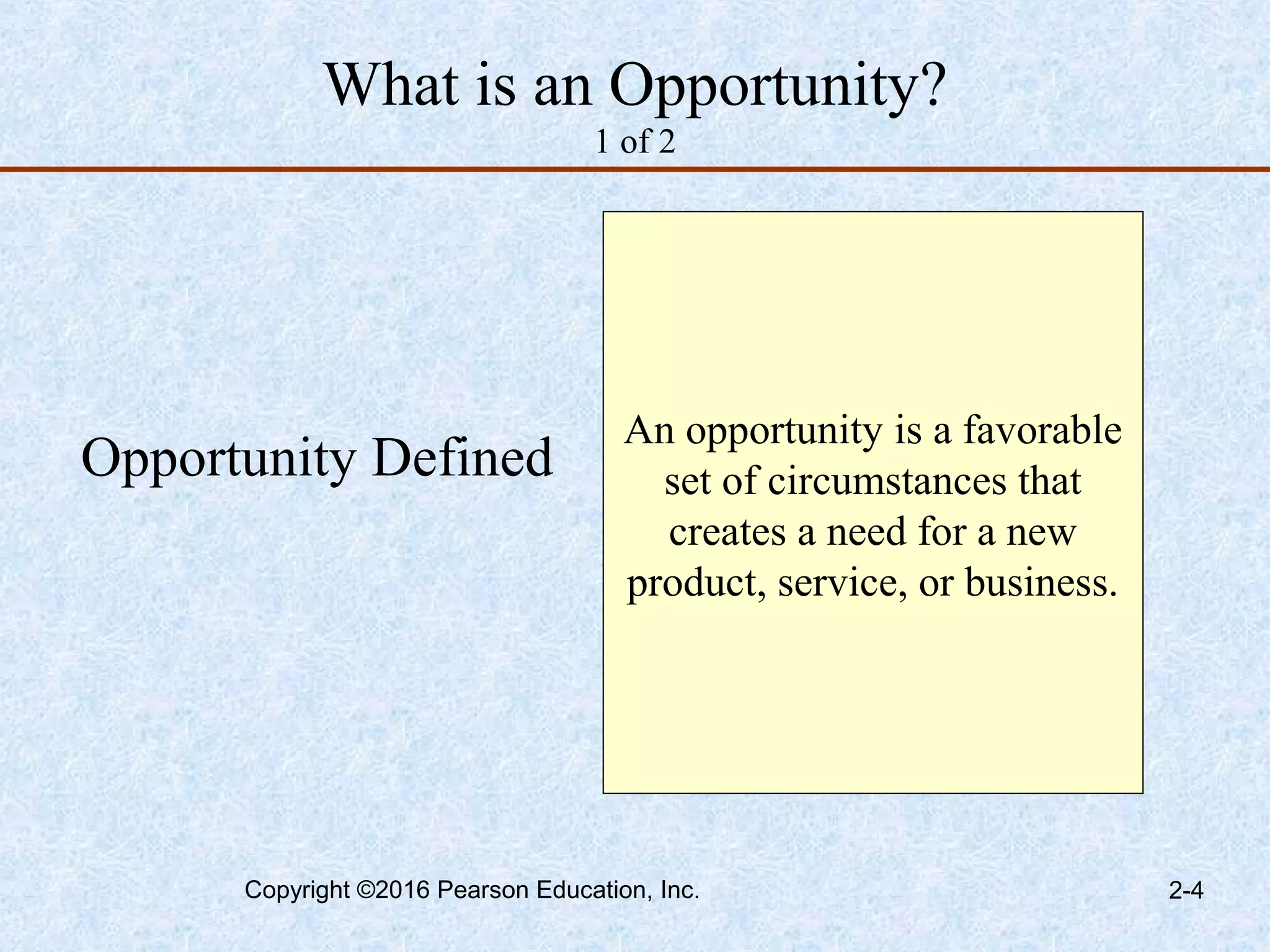 What is an Opportunity?
1 of 2

Opportunity Defined

An opportunity is a favorable set of circumstances that creates a need for a new product, service, or business.

Copyright ©2016 Pearson Education, Inc.

2-4